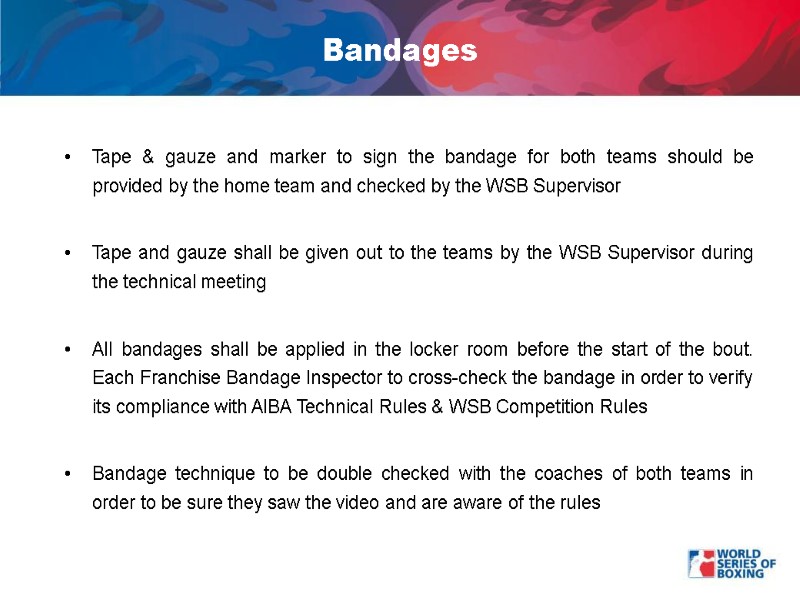 Bandages

• Tape & gauze and marker to sign the bandage for both teams should be provided by the home team and checked by the WSB Supervisor

• Tape and gauze shall be given out to the teams by the WSB Supervisor during the technical meeting

• All bandages shall be applied in the locker room before the start of the bout. Each Franchise Bandage Inspector to cross-check the bandage in order to verify its compliance with AIBA Technical Rules & WSB Competition Rules

• Bandage technique to be double checked with the coaches of both teams in order to be sure they saw the video and are aware of the rules

WORLD SERIES OF BOXING